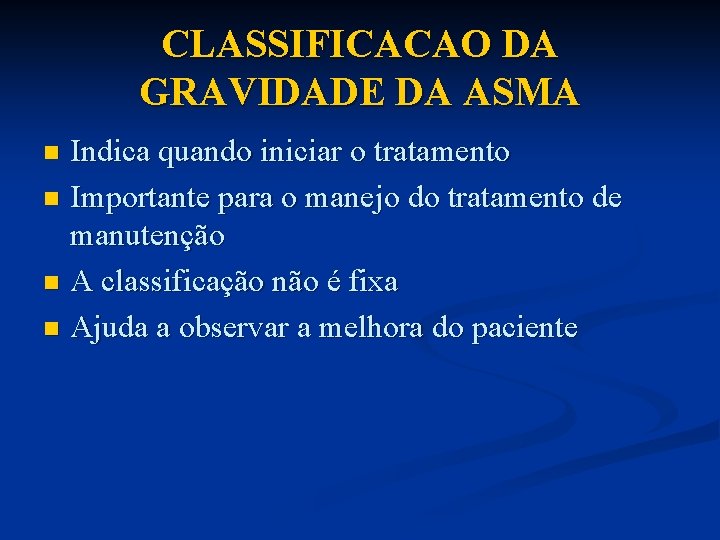 CLASSIFICACAO DA GRAVIDADE DA ASMA

- Indica quando iniciar o tratamento
- Importante para o manejo do tratamento de manutenção
- A classificação não é fixa
- Ajuda a observar a melhora do paciente